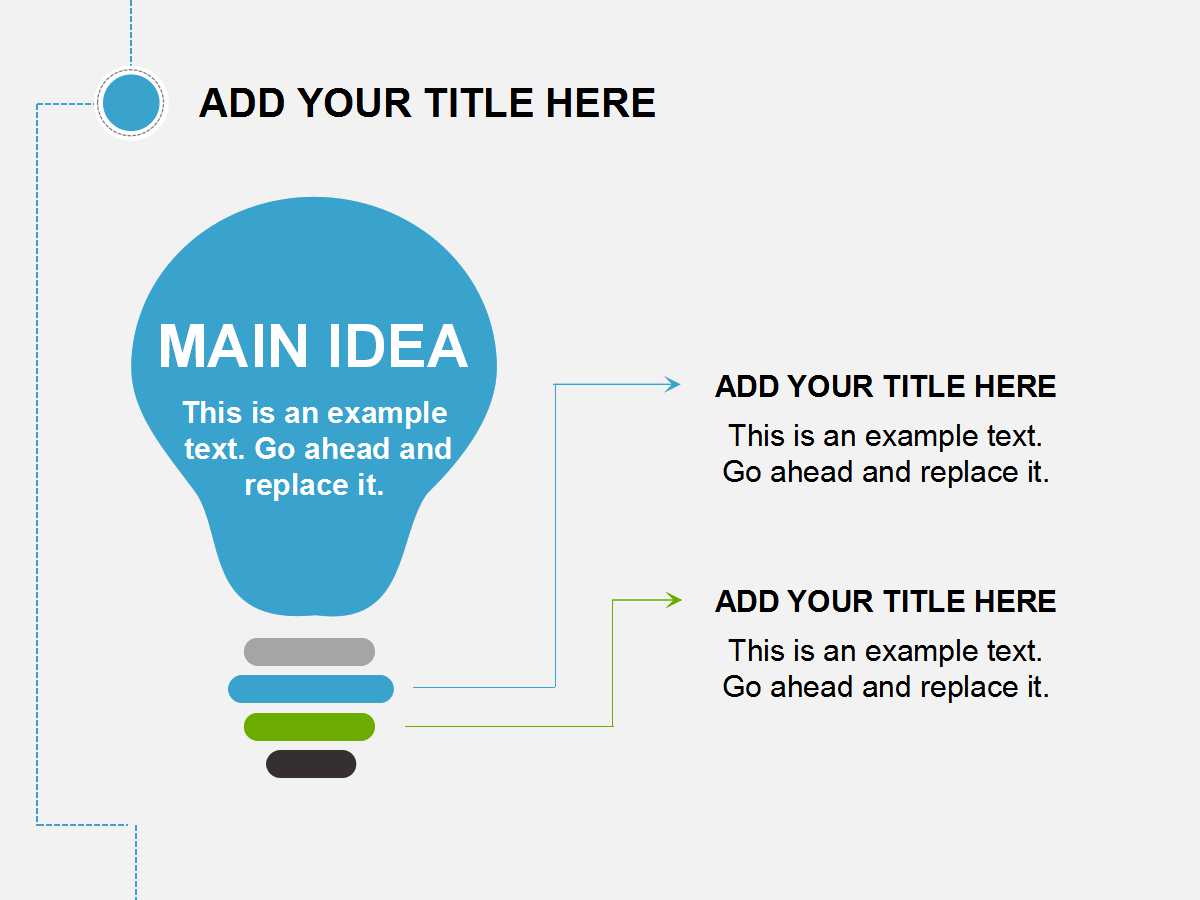 ADD YOUR TITLE HERE

MAIN IDEA

This is an example text. Go ahead and replace it.

ADD YOUR TITLE HERE

This is an example text. Go ahead and replace it.

ADD YOUR TITLE HERE

This is an example text. Go ahead and replace it.